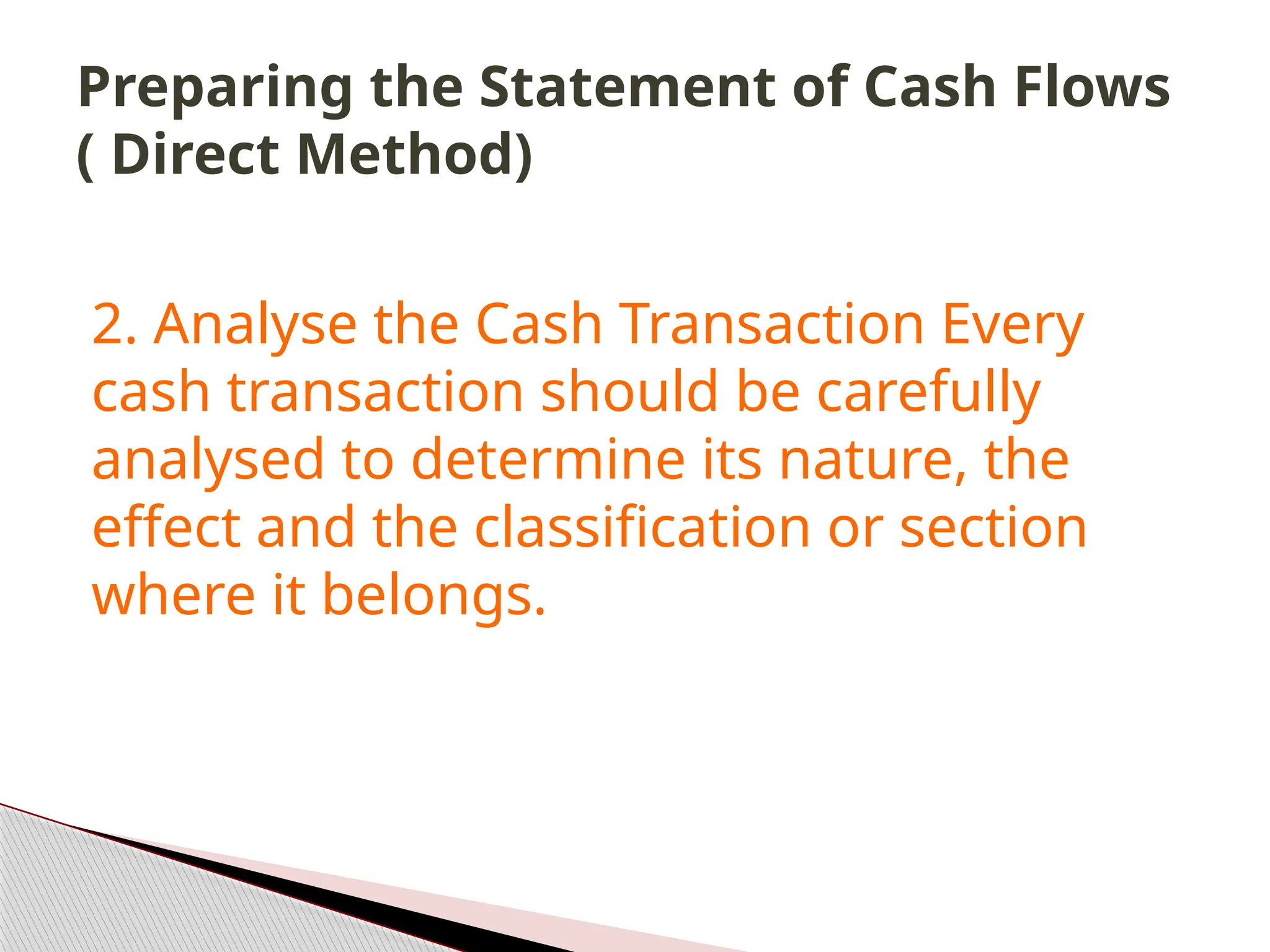 Preparing the Statement of Cash Flows ( Direct Method)

2. Analyse the Cash Transaction Every cash transaction should be carefully analysed to determine its nature, the effect and the classification or section where it belongs.